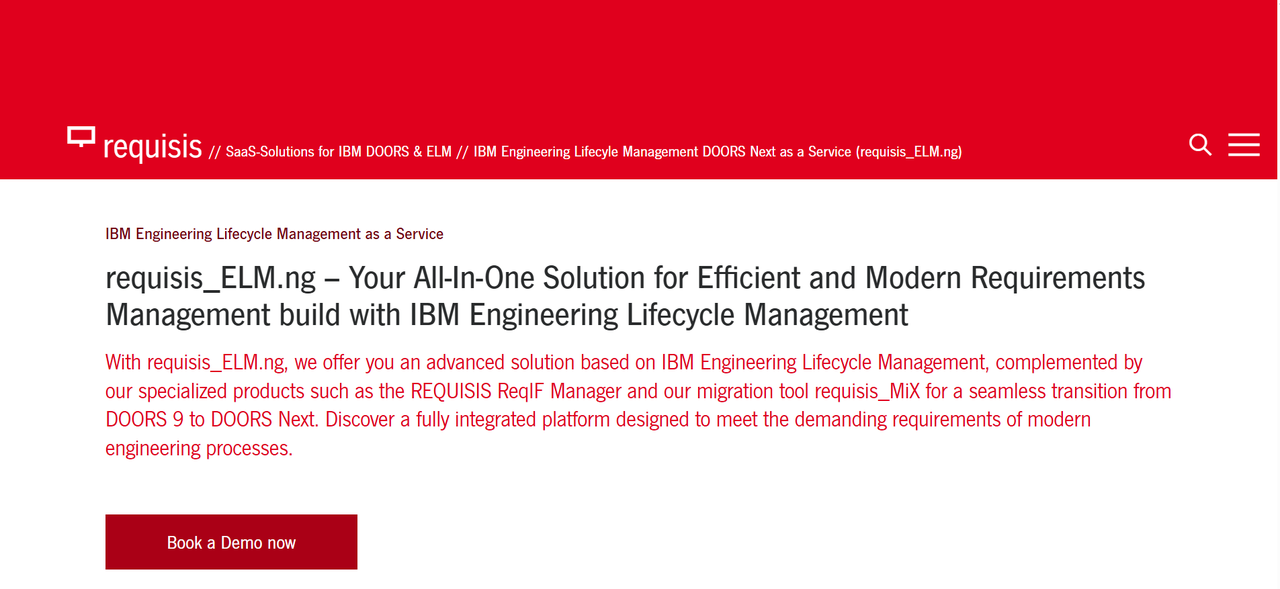 requisis // SaaS-Solutions for IBM DOORS & ELM // IBM Engineering Lifecyle Management DOORS Next as a Service (requisis_ELM.ng)

IBM Engineering Lifecycle Management as a Service

requisis_ELM.ng – Your All-In-One Solution for Efficient and Modern Requirements Management build with IBM Engineering Lifecycle Management

With requisis_ELM.ng, we offer you an advanced solution based on IBM Engineering Lifecycle Management, complemented by our specialized products such as the REQUISIS ReqIF Manager and our migration tool requisis_MiX for a seamless transition from DOORS 9 to DOORS Next. Discover a fully integrated platform designed to meet the demanding requirements of modern engineering processes.

Book a Demo now